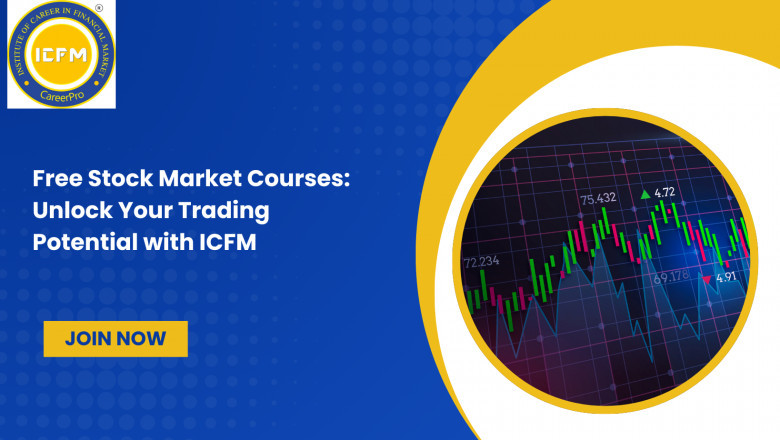 INSTITUTE OF CAREER IN FINANCIAL MARKET
ICFM
CareerPro
®

Free Stock Market Courses: Unlock Your Trading Potential with ICFM

JOIN NOW

75.432
4.72
72.234
69.178
4.91